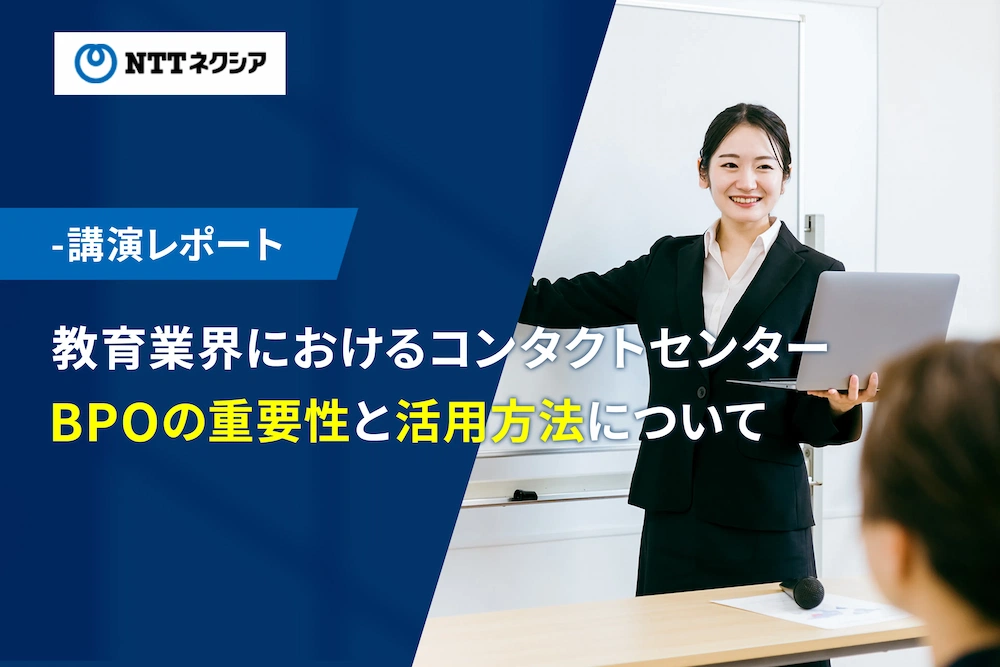 NTTネクシア

-講演レポート

教育業界におけるコンタクトセンター
BPOの重要性と活用方法について